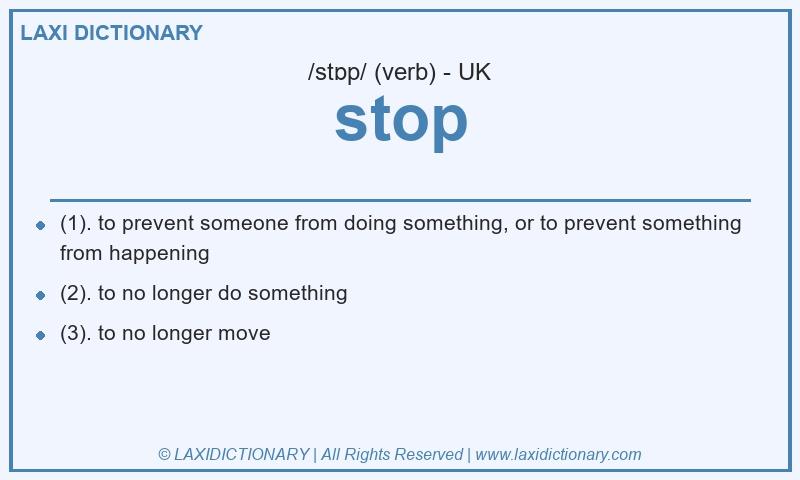 LAXI DICTIONARY

/stɒp/ (verb) - UK

stop

- (1). to prevent someone from doing something, or to prevent something from happening
- (2). to no longer do something
- (3). to no longer move

© LAXIDICTIONARY | All Rights Reserved | www.laxidictionary.com